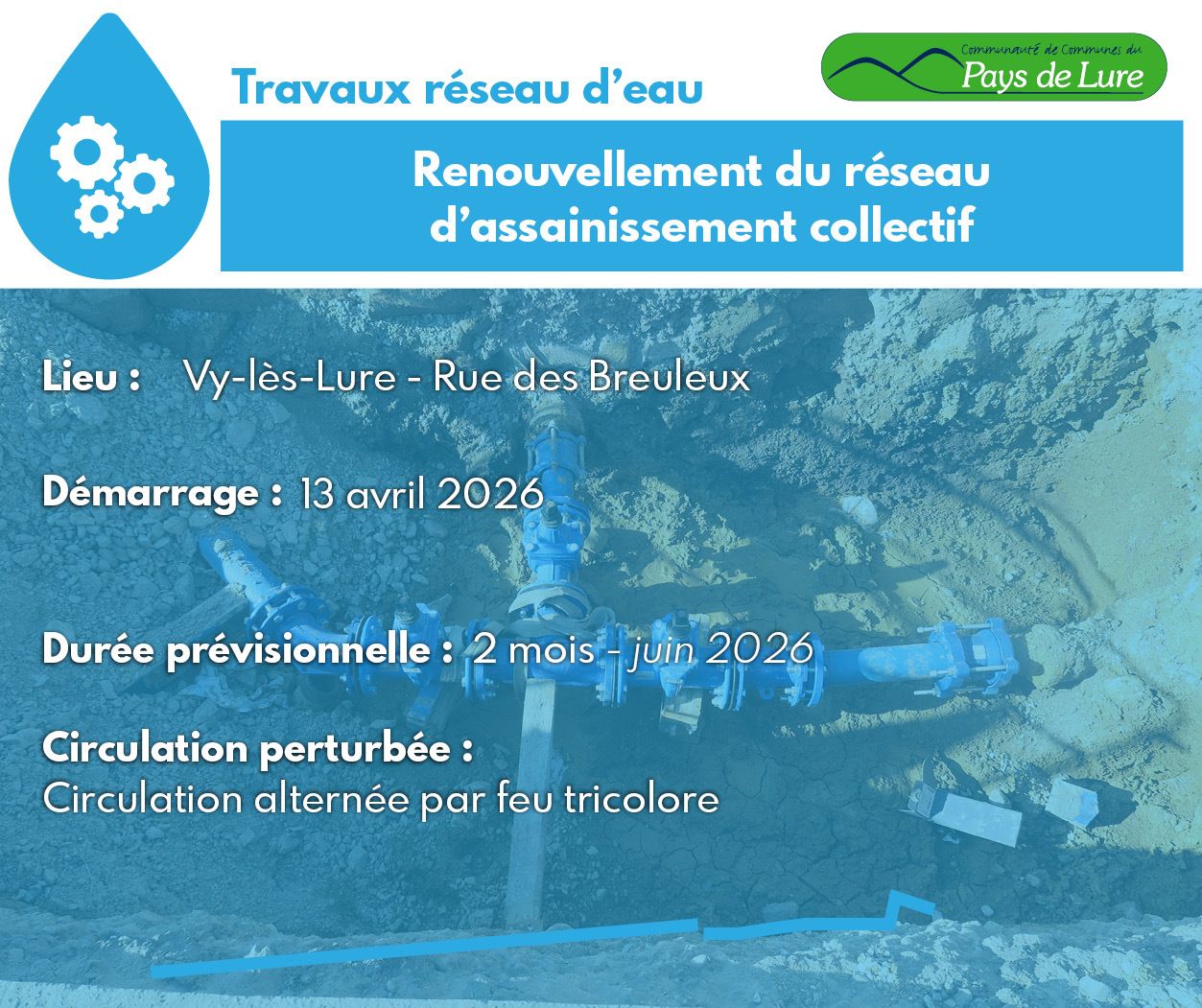 Travaux réseau d'eau

Communauté de Communes du Pays de Lure

Renouvellement du réseau d'assainissement collectif

Lieu : Vy-lès-Lure - Rue des Breuleux

Démarrage : 13 avril 2026

Durée prévisionnelle : 2 mois - juin 2026

Circulation perturbée :
Circulation alternée par feu tricolore